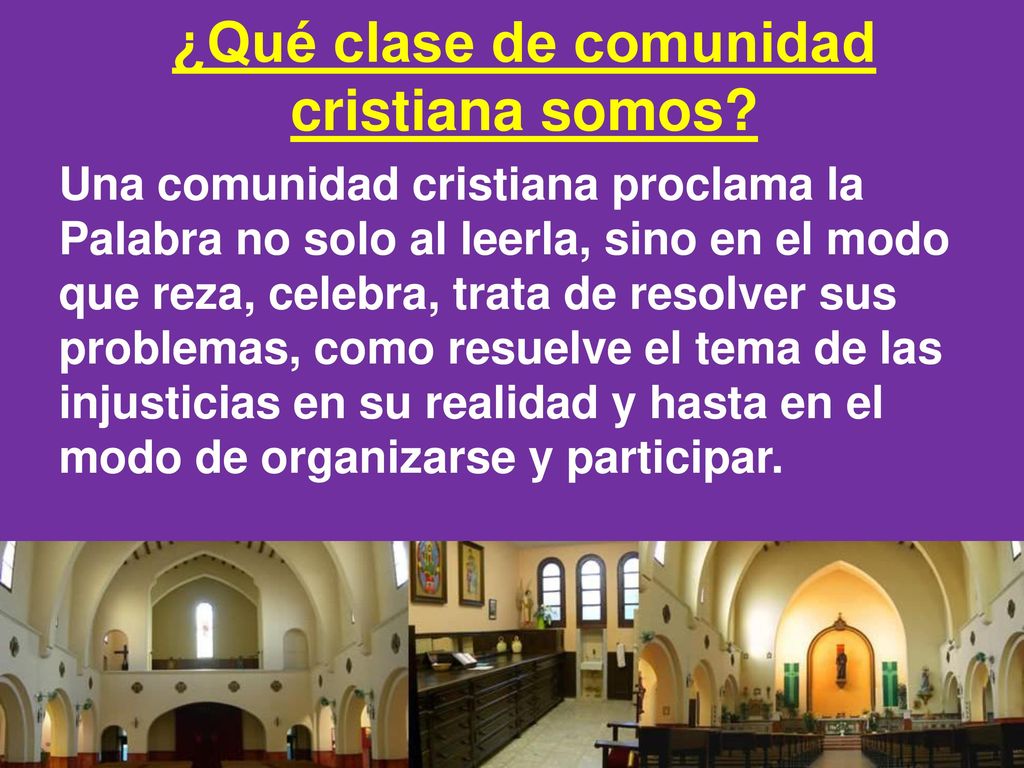 ¿Qué clase de comunidad cristiana somos?

Una comunidad cristiana proclama la Palabra no solo al leerla, sino en el modo que reza, celebra, trata de resolver sus problemas, como resuelve el tema de las injusticias en su realidad y hasta en el modo de organizarse y participar.